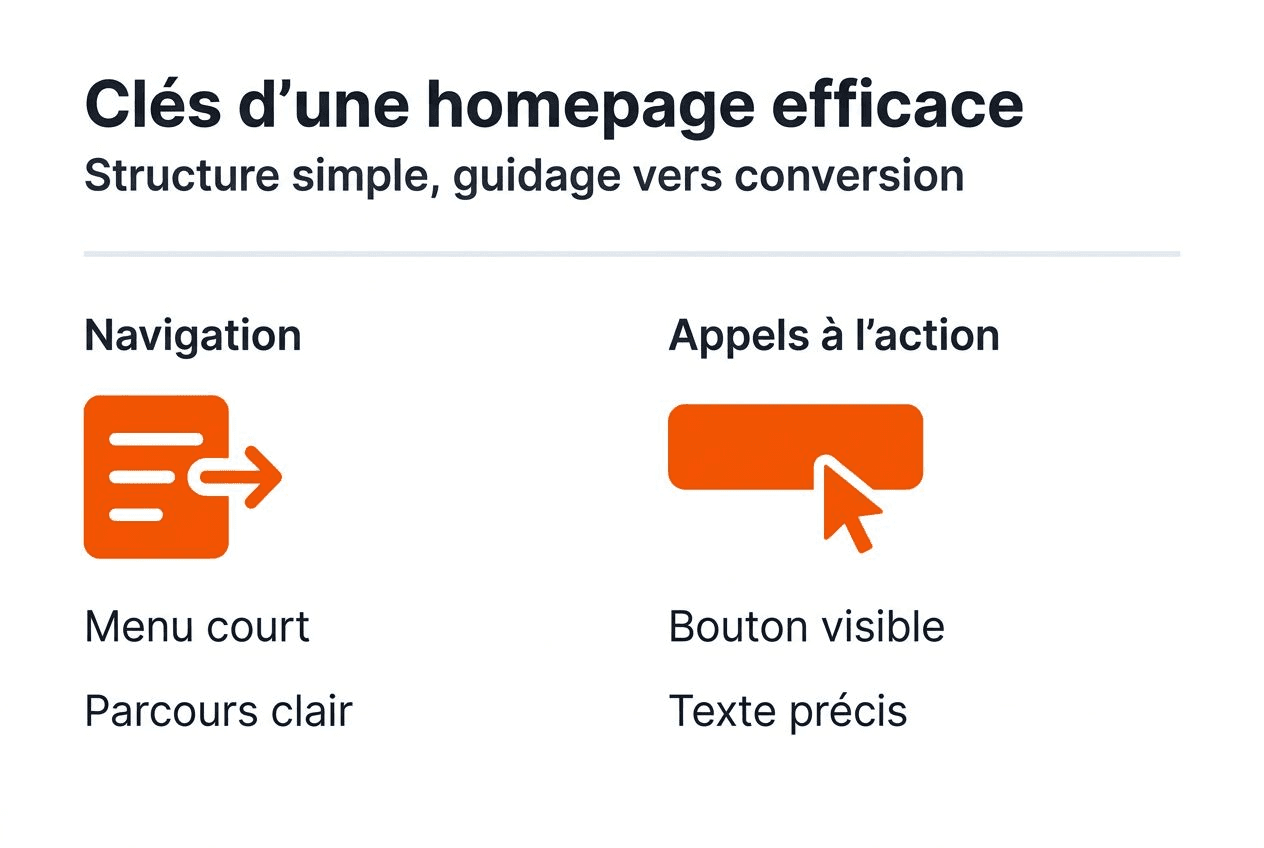 Clés d’une homepage efficace
Structure simple, guidage vers conversion

Navigation

Menu court

Parcours clair

Appels à l’action

Bouton visible

Texte précis